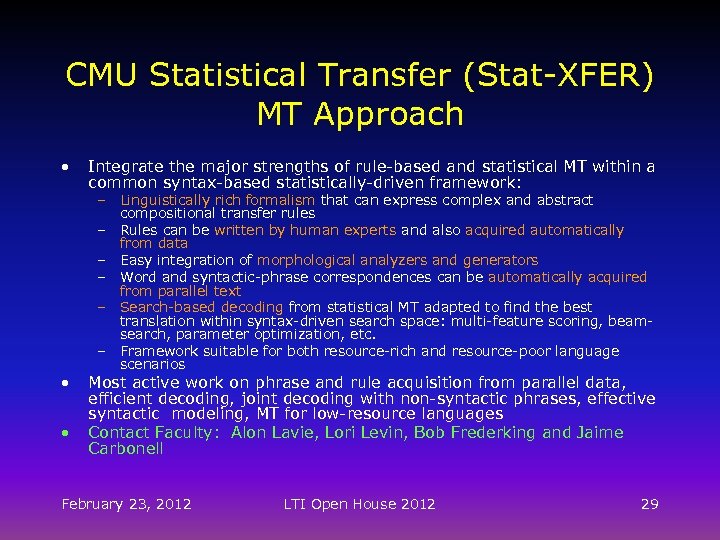 CMU Statistical Transfer (Stat-XFER) MT Approach

• Integrate the major strengths of rule-based and statistical MT within a common syntax-based statistically-driven framework:
– Linguistically rich formalism that can express complex and abstract compositional transfer rules
– Rules can be written by human experts and also acquired automatically from data
– Easy integration of morphological analyzers and generators
– Word and syntactic-phrase correspondences can be automatically acquired from parallel text
– Search-based decoding from statistical MT adapted to find the best translation within syntax-driven search space: multi-feature scoring, beam-search, parameter optimization, etc.
– Framework suitable for both resource-rich and resource-poor language scenarios
• Most active work on phrase and rule acquisition from parallel data, efficient decoding, joint decoding with non-syntactic phrases, effective syntactic modeling, MT for low-resource languages
• Contact Faculty: Alon Lavie, Lori Levin, Bob Frederking and Jaime Carbonell

February 23, 2012 LTI Open House 2012 29